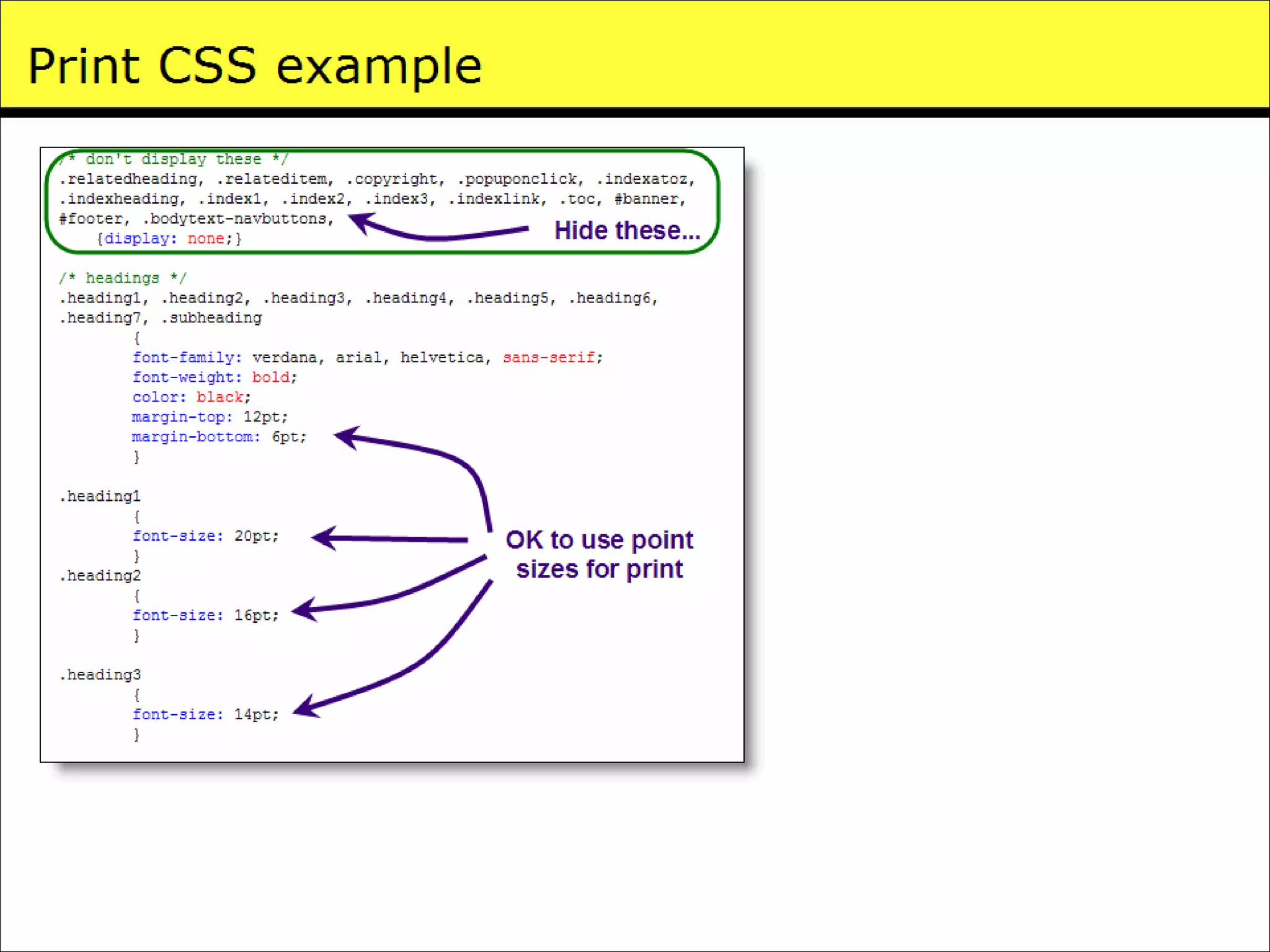 Print CSS example

/* don't display these */
.relatedheading, .relateditem, .copyright, .popuponclick, .indexatoz, .indexheading, .index1, .index2, .index3, .indexlink, .toc, #banner, #footer, .bodytext-navbuttons,
{display: none;}

Hide these...

/* headings */
.heading1, .heading2, .heading3, .heading4, .heading5, .heading6, .heading7, .subheading
{
font-family: verdana, arial, helvetica, sans-serif;
font-weight: bold;
color: black;
margin-top: 12pt;
margin-bottom: 6pt;
}

.heading1
{
font-size: 20pt;
}
.heading2
{
font-size: 16pt;
}

.heading3
{
font-size: 14pt;
}

OK to use point sizes for print